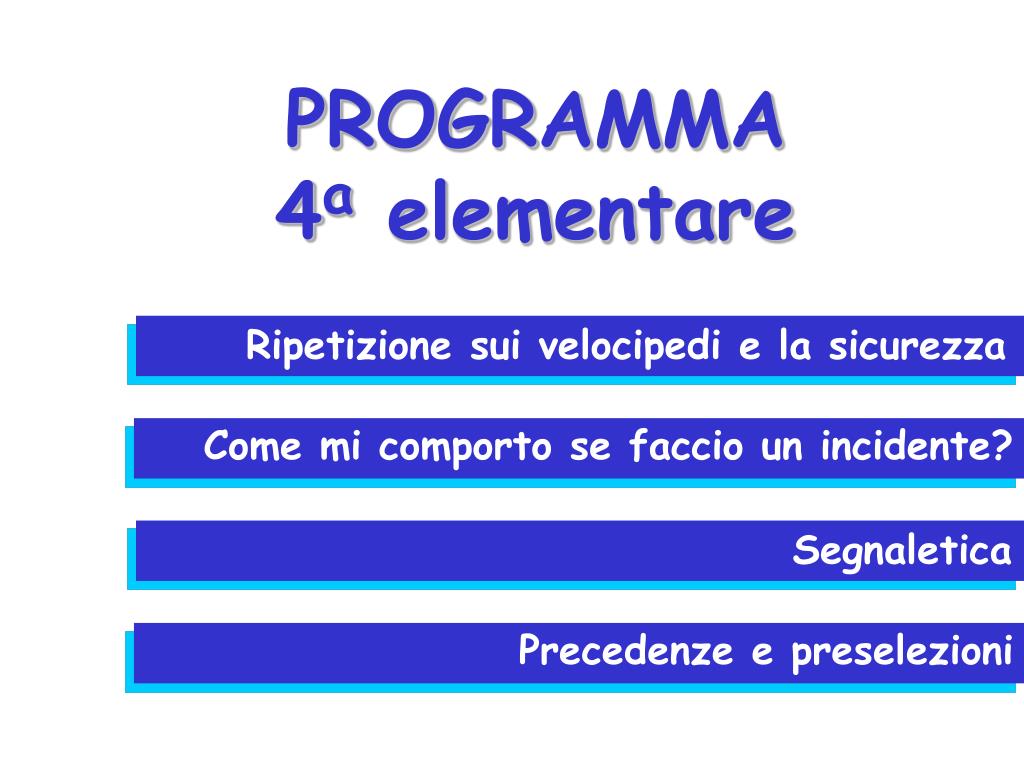 PROGRAMMA
4ª elementare

Ripetizione sui velocipedi e la sicurezza

Come mi comporto se faccio un incidente?

Segnaletica

Precedenze e preselezioni